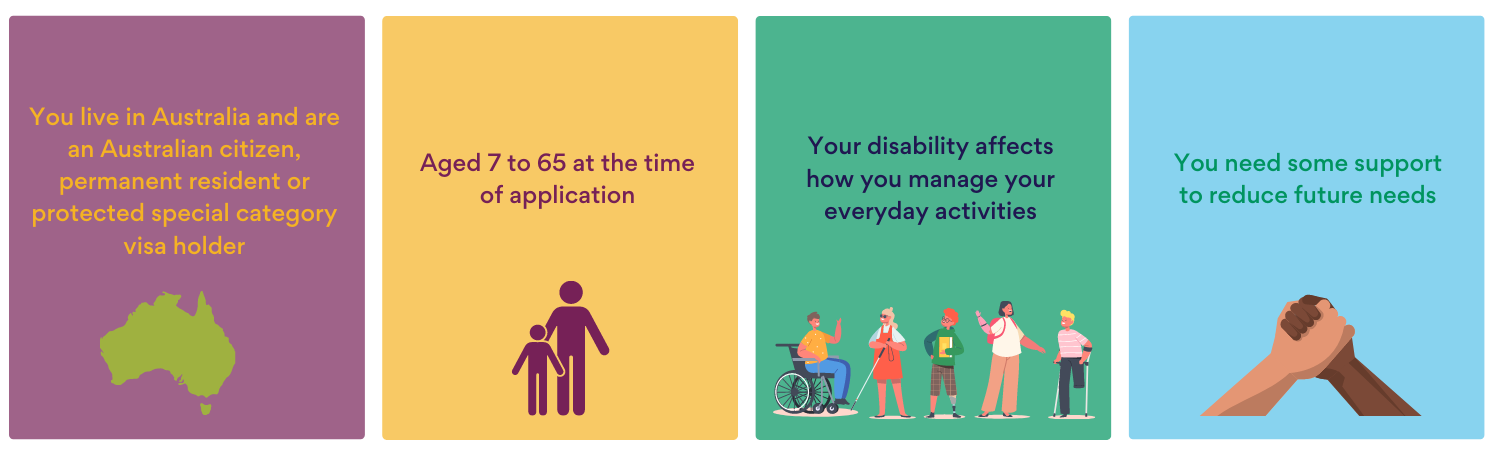 You live in Australia and are an Australian citizen, permanent resident or protected special category visa holder

Aged 7 to 65 at the time of application

Your disability affects how you manage your everyday activities

You need some support to reduce future needs